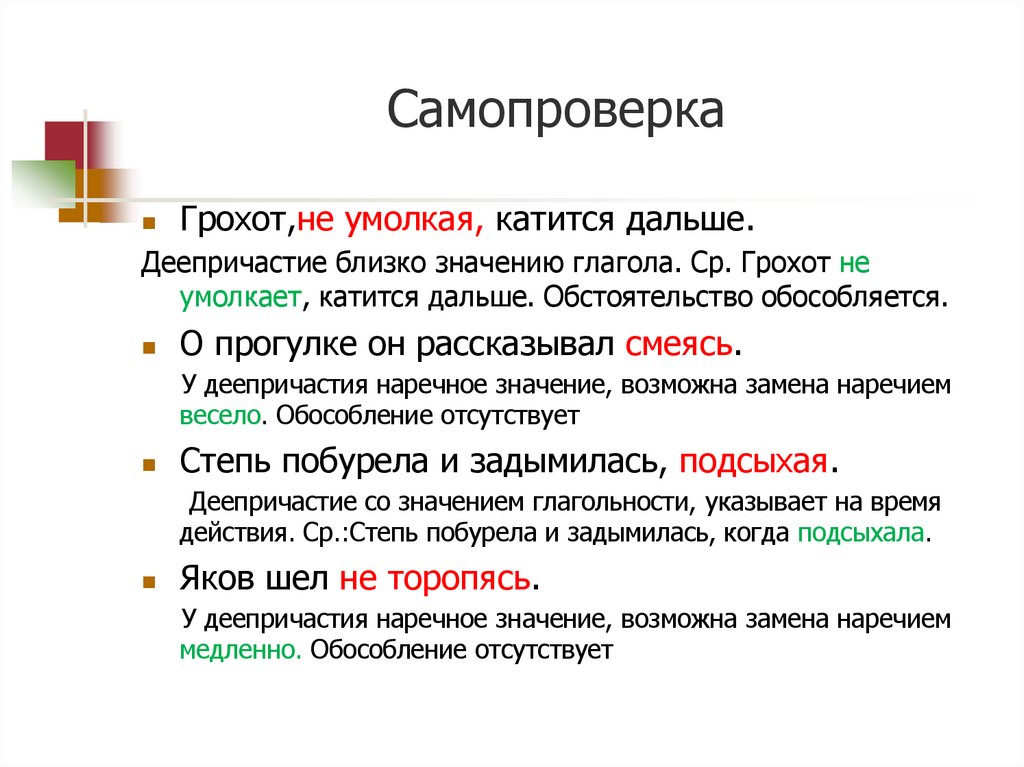 Самопроверка

Грохот,не умолкая, катится дальше.

Деепричастие близко значению глагола. Ср. Грохот не умолкает, катится дальше. Обстоятельство обособляется.

О прогулке он рассказывал смеясь.

У деепричастия наречное значение, возможна замена наречием весело. Обособление отсутствует

Степь побурела и задымилась, подсыхая.

Деепричастие со значением глагольности, указывает на время действия. Ср.:Степь побурела и задымилась, когда подсыхала.

Яков шел не торопясь.

У деепричастия наречное значение, возможна замена наречием медленно. Обособление отсутствует